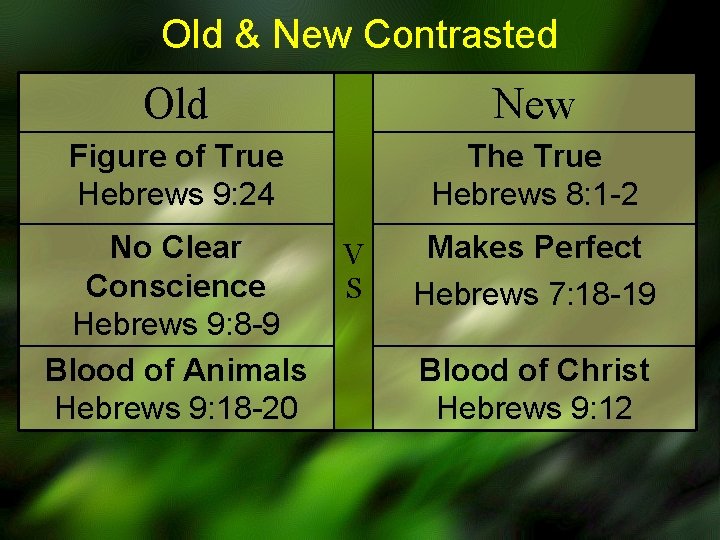 Old & New Contrasted

| Old | VS | New |
|---|---|---|
| Figure of True Hebrews 9:24 | | The True Hebrews 8:1-2 |
| No Clear Conscience Hebrews 9:8-9 | | Makes Perfect Hebrews 7:18-19 |
| Blood of Animals Hebrews 9:18-20 | | Blood of Christ Hebrews 9:12 |